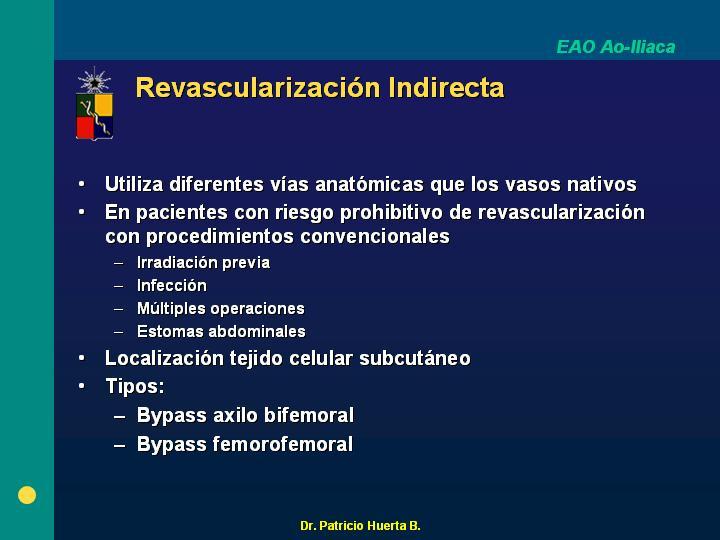 EAO Ao-Iliaca

Revascularización Indirecta

• Utiliza diferentes vías anatómicas que los vasos nativos
• En pacientes con riesgo prohibitivo de revascularización con procedimientos convencionales
– Irradiación previa
– Infección
– Múltiples operaciones
– Estomas abdominales
• Localización tejido celular subcutáneo
• Tipos:
– Bypass axilo bifemoral
– Bypass femorofemoral

Dr. Patricio Huerta B.